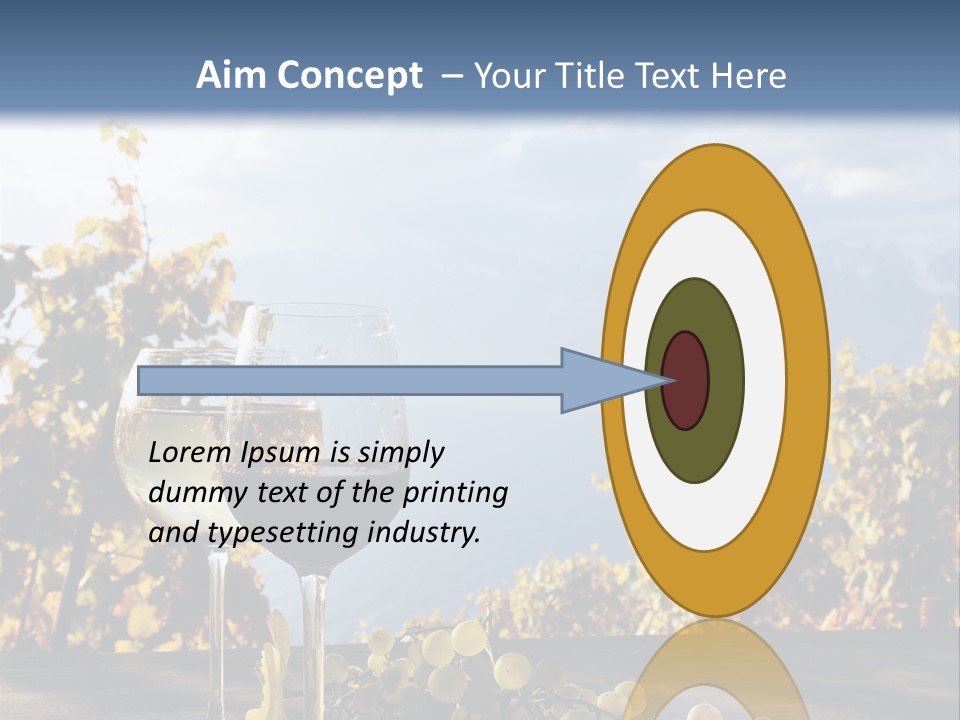 Aim Concept – Your Title Text Here

Lorem Ipsum is simply dummy text of the printing and typesetting industry.